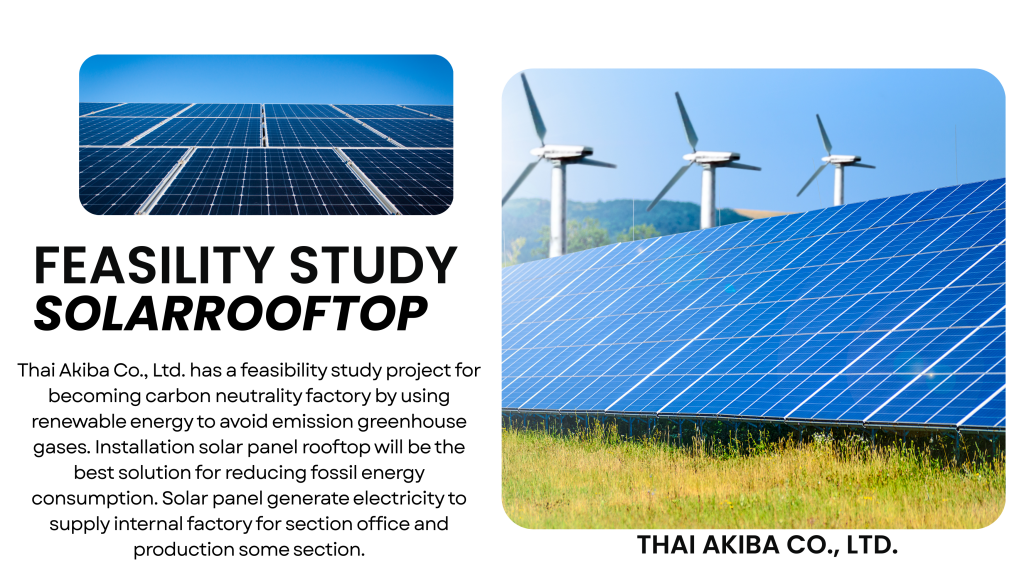 FEASILITY STUDY
SOLARROOFTOP

Thai Akiba Co., Ltd. has a feasibility study project for becoming carbon neutrality factory by using renewable energy to avoid emission greenhouse gases. Installation solar panel rooftop will be the best solution for reducing fossil energy consumption. Solar panel generate electricity to supply internal factory for section office and production some section.

THAI AKIBA CO., LTD.